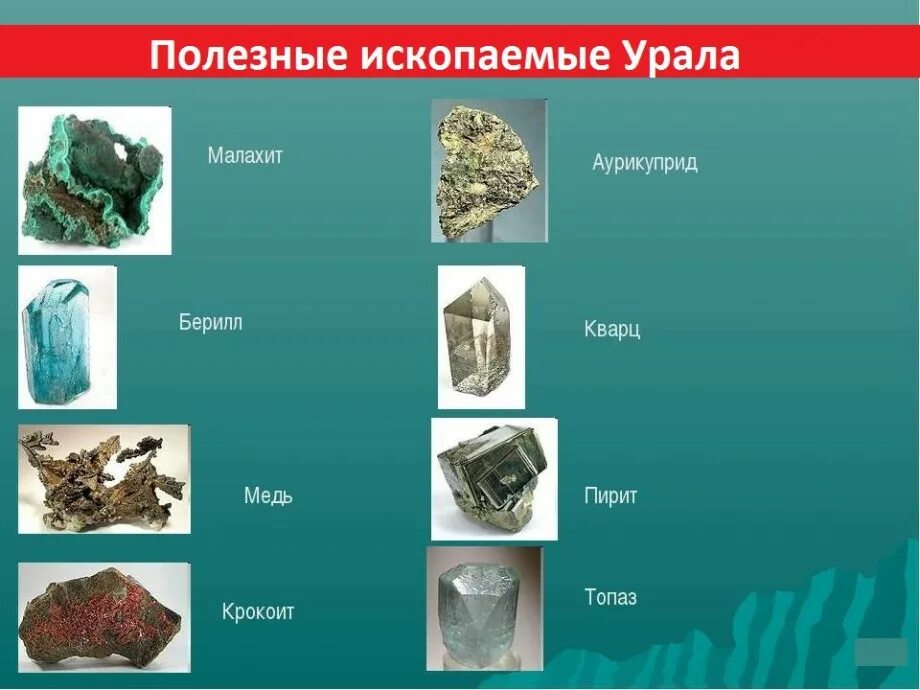 Полезные ископаемые Урала

Малахит

Берилл

Медь

Крокоит

Аурикуприд

Кварц

Пирит

Топаз